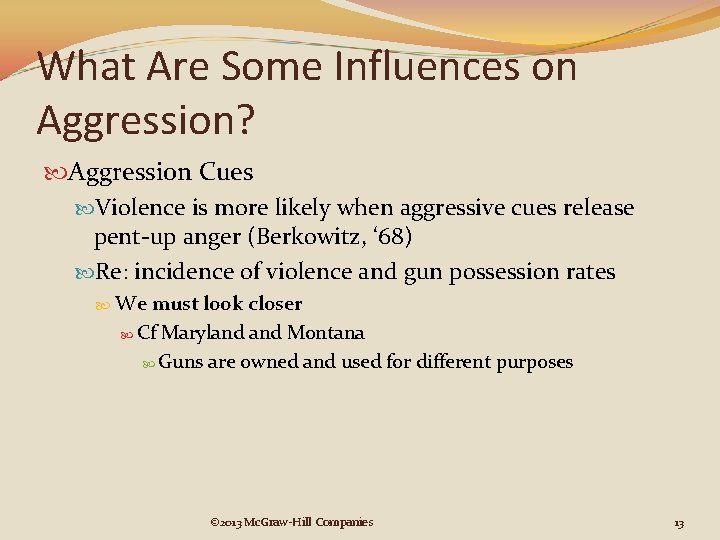 What Are Some Influences on Aggression?

Aggression Cues

Violence is more likely when aggressive cues release pent-up anger (Berkowitz, ‘68)

Re: incidence of violence and gun possession rates

We must look closer

Cf Maryland and Montana

Guns are owned and used for different purposes

©2013 McGraw-Hill Companies

13